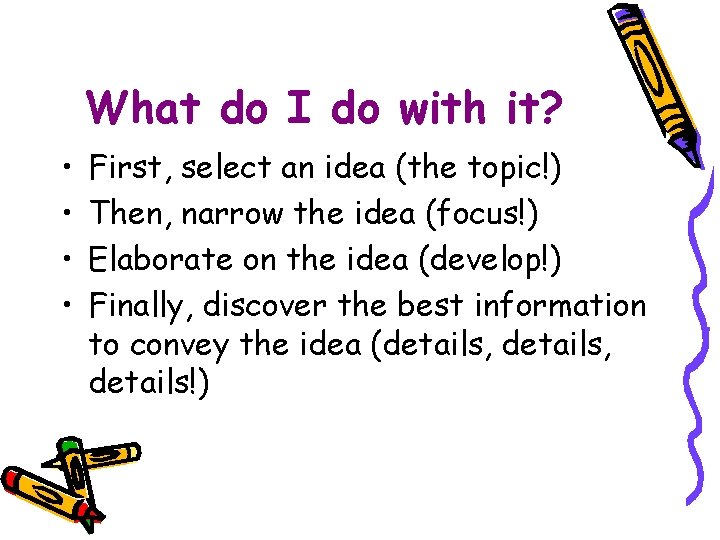 What do I do with it?

• First, select an idea (the topic!)
• Then, narrow the idea (focus!)
• Elaborate on the idea (develop!)
• Finally, discover the best information to convey the idea (details, details, details!)